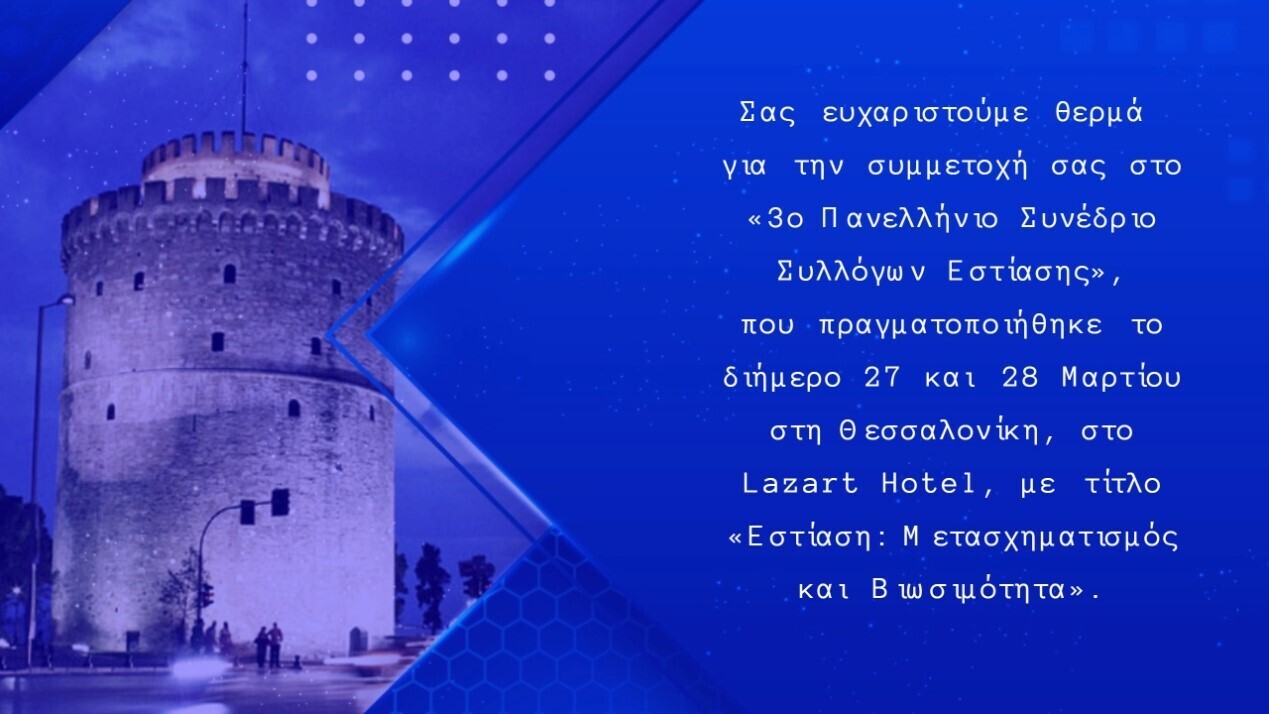 Σας ευχαριστούμε θερμά για την συμμετοχή σας στο «3ο Πανελλήνιο Συνέδριο Συλλόγων Εστίασης», που πραγματοποιήθηκε το διήμερο 27 και 28 Μαρτίου στη Θεσσαλονίκη, στο Lazart Hotel, με τίτλο «Εστίαση: Μετασχηματισμός και Βιωσιμότητα».